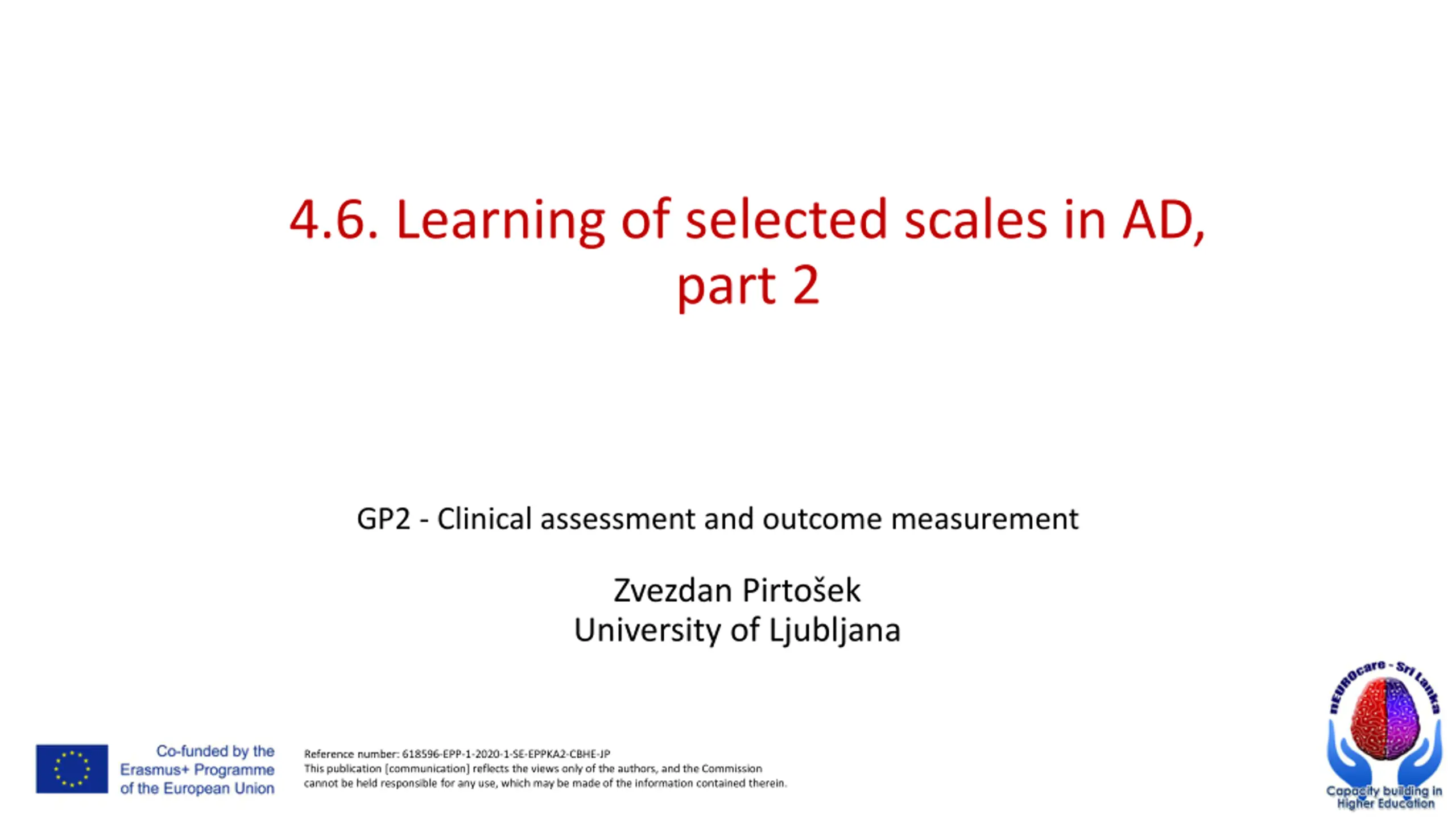 4.6. Learning of selected scales in AD, part 2

GP2 - Clinical assessment and outcome measurement

Zvezdan Pirtošek
University of Ljubljana

Co-funded by the Erasmus+ Programme of the European Union

Reference number: 618596-EPP-1-2020-1-SE-EPPKA2-CBHE-JP
This publication [communication] reflects the views only of the authors, and the Commission cannot be held responsible for any use, which may be made of the information contained therein.

nEUROcare - Sri Lanka
Capacity building in Higher Education